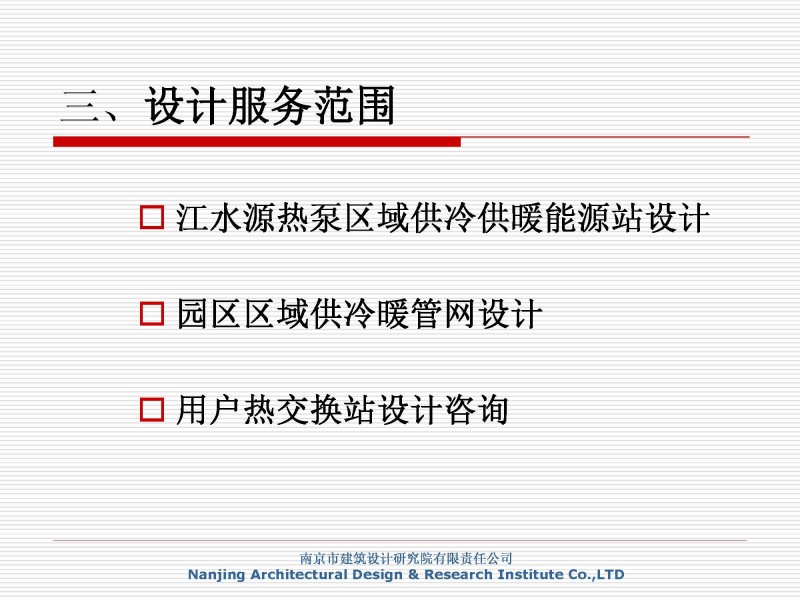 三、设计服务范围

□ 江水源热泵区域供冷供暖能源站设计

□ 园区区域供冷暖管网设计

□ 用户热交换站设计咨询

南京市建筑设计研究院有限责任公司
Nanjing Architectural Design & Research Institute Co.,LTD